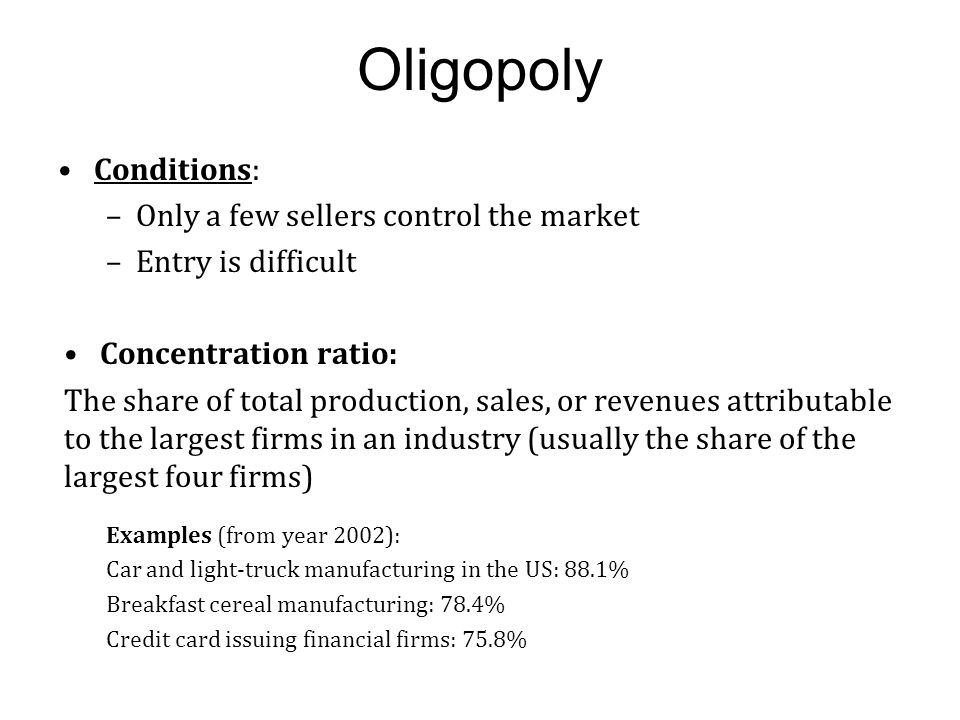 Oligopoly

• Conditions:
– Only a few sellers control the market
– Entry is difficult

• Concentration ratio:
The share of total production, sales, or revenues attributable to the largest firms in an industry (usually the share of the largest four firms)

Examples (from year 2002):
Car and light-truck manufacturing in the US: 88.1%
Breakfast cereal manufacturing: 78.4%
Credit card issuing financial firms: 75.8%